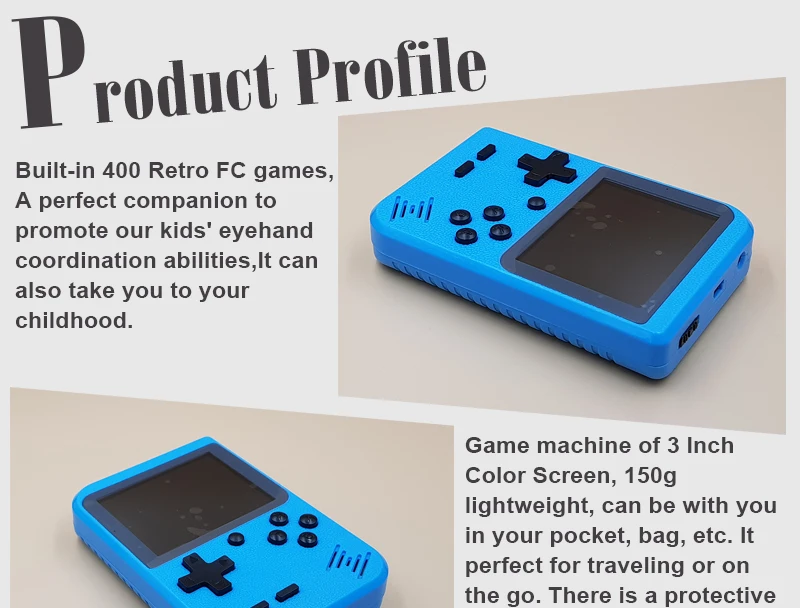 Product Profile

Built-in 400 Retro FC games, A perfect companion to promote our kids' eyehand coordination abilities,It can also take you to your childhood.

Game machine of 3 Inch Color Screen, 150g lightweight, can be with you in your pocket, bag, etc. It perfect for traveling or on the go. There is a protective